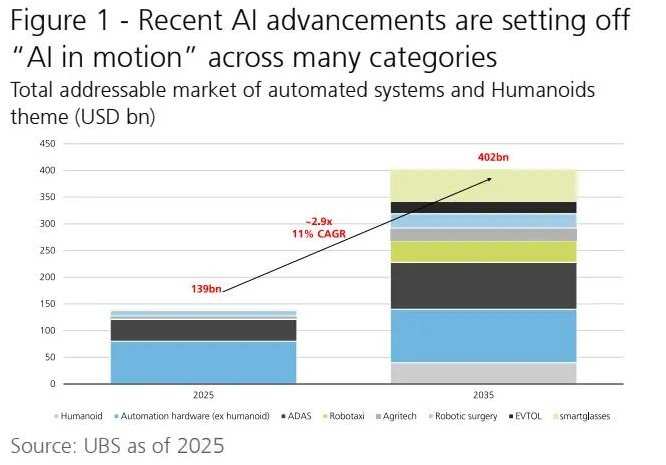 Figure 1 - Recent AI advancements are setting off "AI in motion" across many categories

Total addressable market of automated systems and Humanoids theme (USD bn)

450
400
350
300
250
200
150
100
50
0

402bn
~2.9x
11% CAGR
139bn

2025
2035

Humanoid Automation hardware (ex humanoid) ADAS Robotaxi Agritech Robotic surgery EVTOL smartglasses

Source: UBS as of 2025